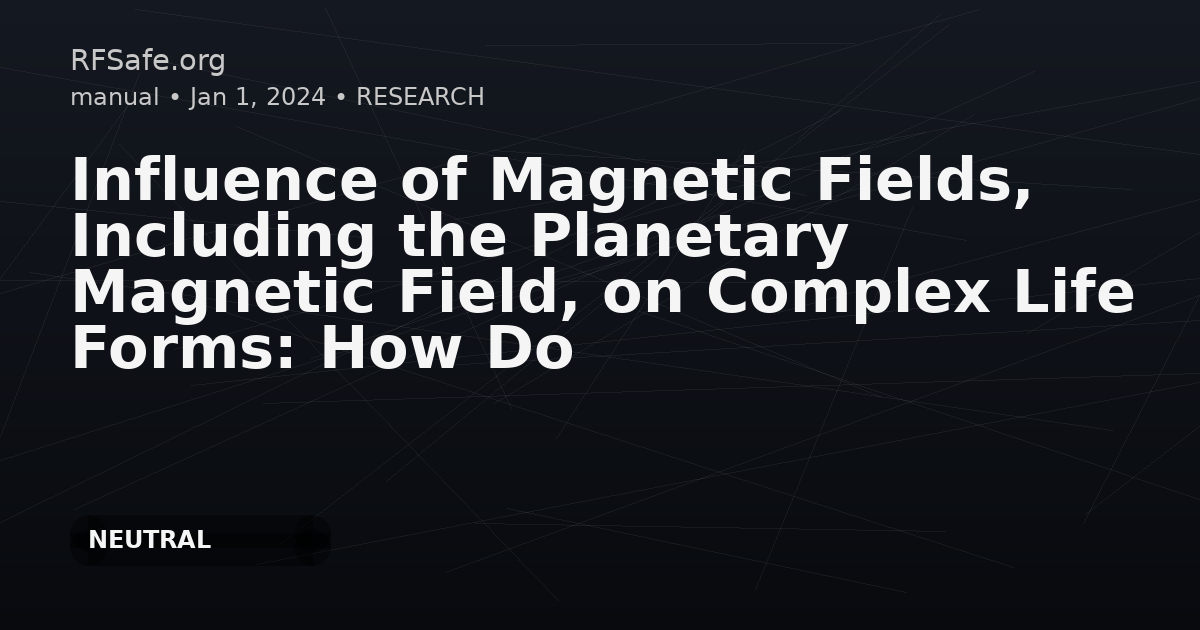 RFSafe.org
manual • Jan 1, 2024 • RESEARCH

Influence of Magnetic Fields, Including the Planetary Magnetic Field, on Complex Life Forms: How Do

NEUTRAL